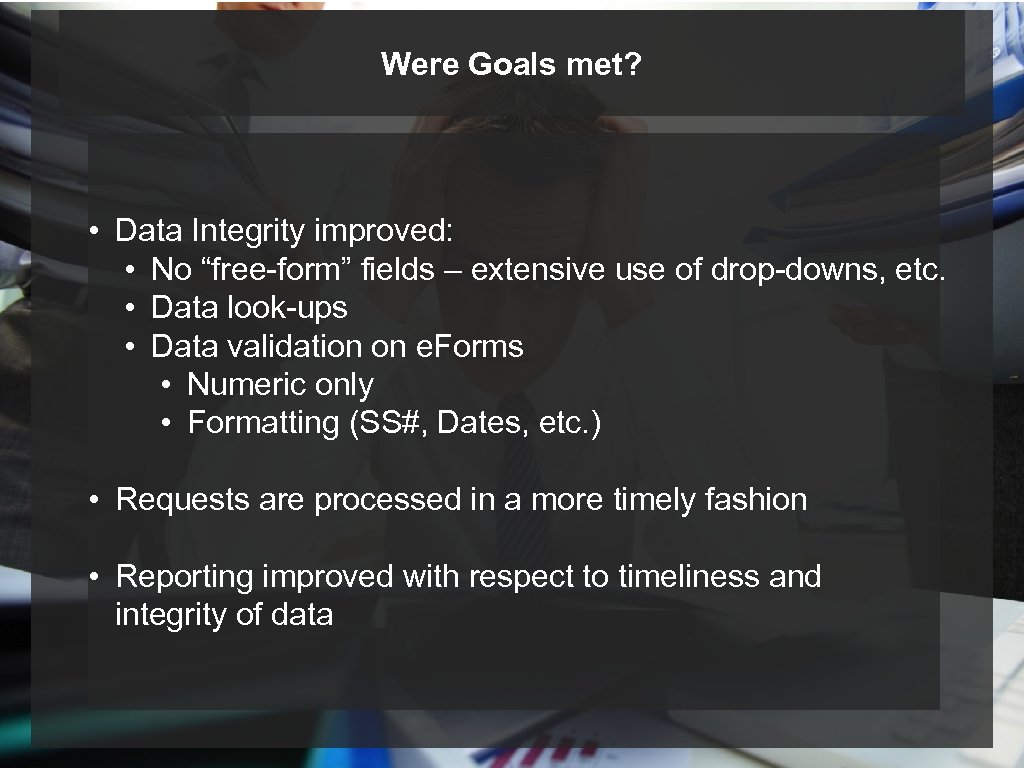 Were Goals met?

• Data Integrity improved:
  • No “free-form” fields – extensive use of drop-downs, etc.
  • Data look-ups
  • Data validation on eForms
    • Numeric only
    • Formatting (SS#, Dates, etc.)

• Requests are processed in a more timely fashion

• Reporting improved with respect to timeliness and integrity of data